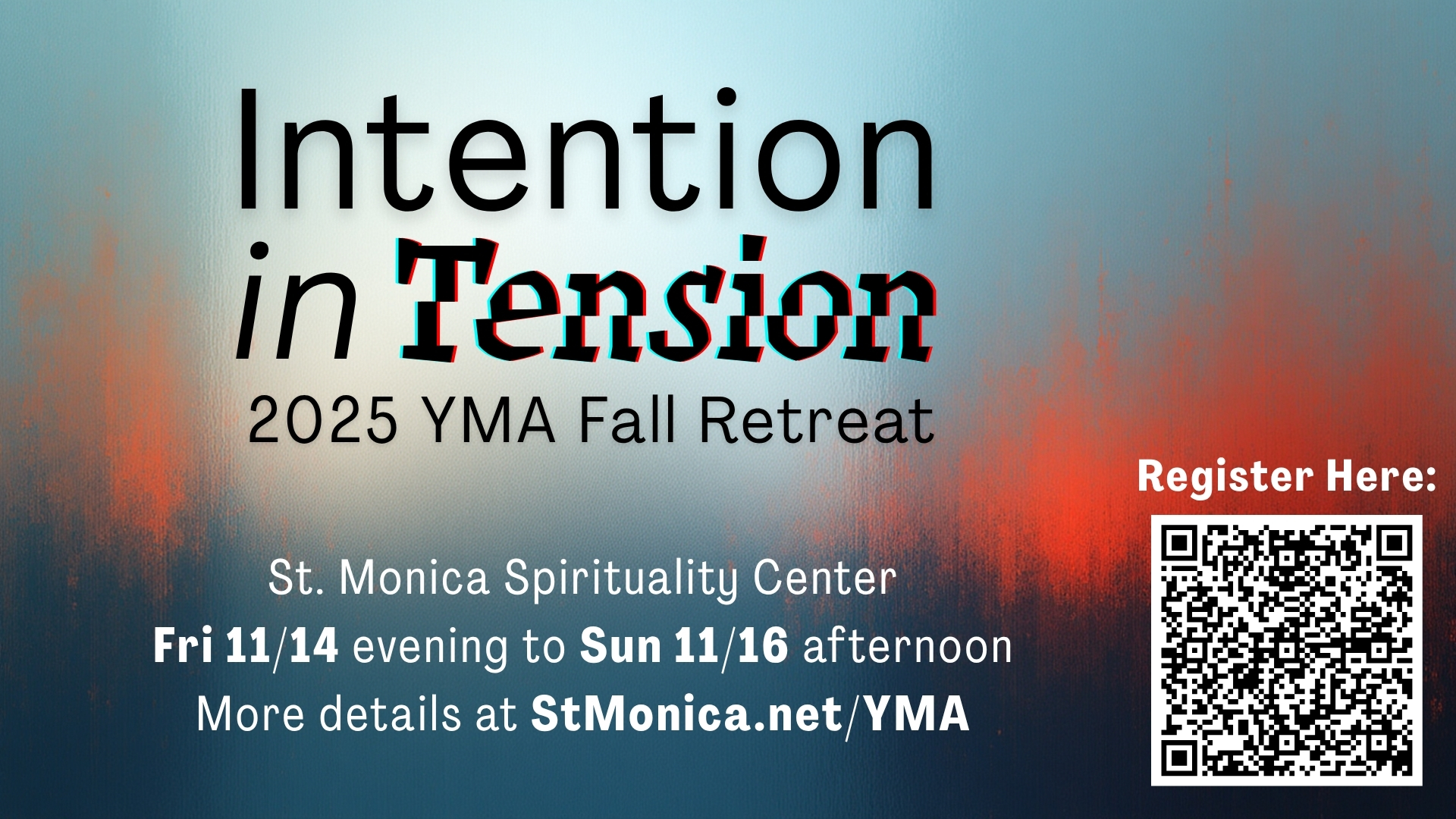 Intention in Tension
2025 YMA Fall Retreat

St. Monica Spirituality Center
Fri 11/14 evening to Sun 11/16 afternoon
More details at StMonica.net/YMA

Register Here: